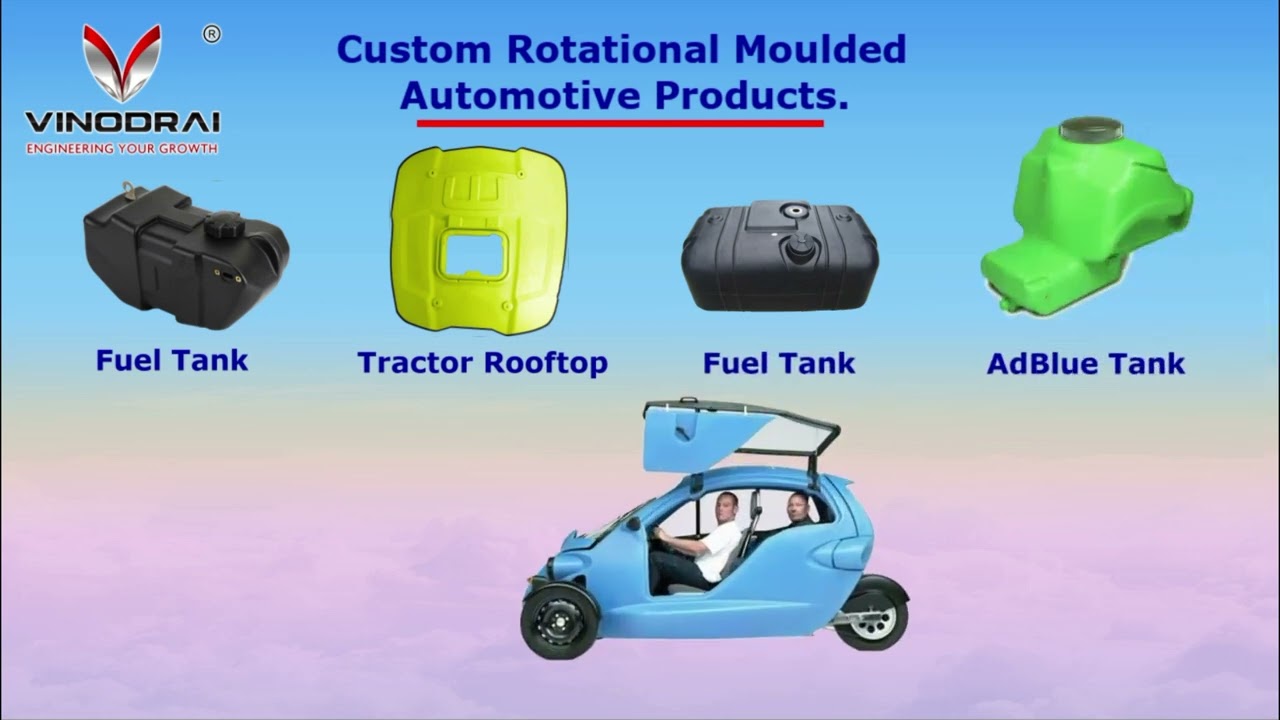 ®
VINODRAI
ENGINEERING YOUR GROWTH

Custom Rotational Moulded Automotive Products.

Fuel Tank

Tractor Rooftop

Fuel Tank

AdBlue Tank